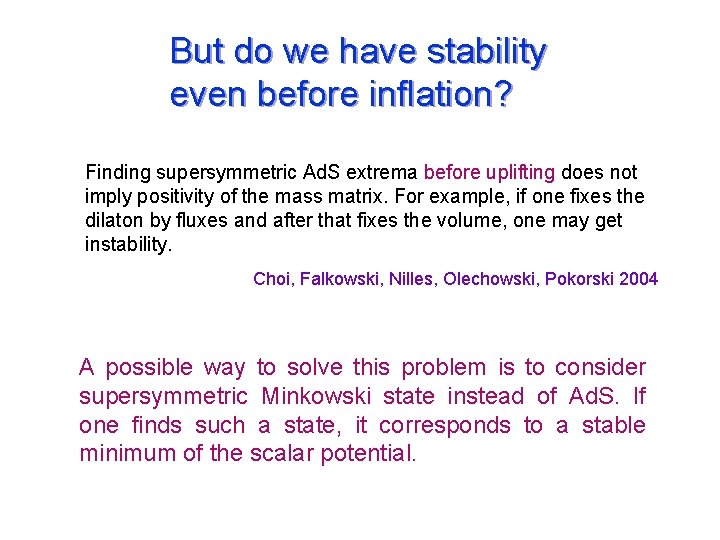 But do we have stability even before inflation?

Finding supersymmetric AdS extrema before uplifting does not imply positivity of the mass matrix. For example, if one fixes the dilaton by fluxes and after that fixes the volume, one may get instability.

Choi, Falkowski, Nilles, Olechowski, Pokorski 2004

A possible way to solve this problem is to consider supersymmetric Minkowski state instead of AdS. If one finds such a state, it corresponds to a stable minimum of the scalar potential.